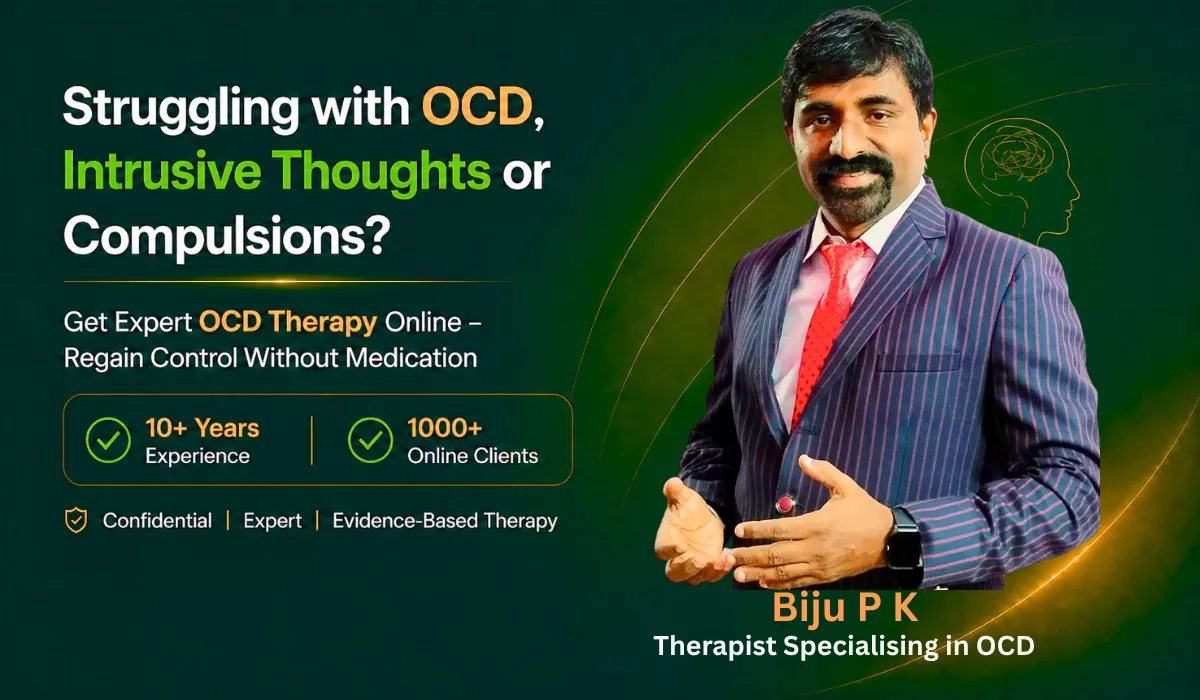 Struggling with OCD, Intrusive Thoughts or Compulsions?

Get Expert OCD Therapy Online – Regain Control Without Medication

10+ Years Experience | 1000+ Online Clients

Confidential | Expert | Evidence-Based Therapy

Biju P K
Therapist Specialising in OCD